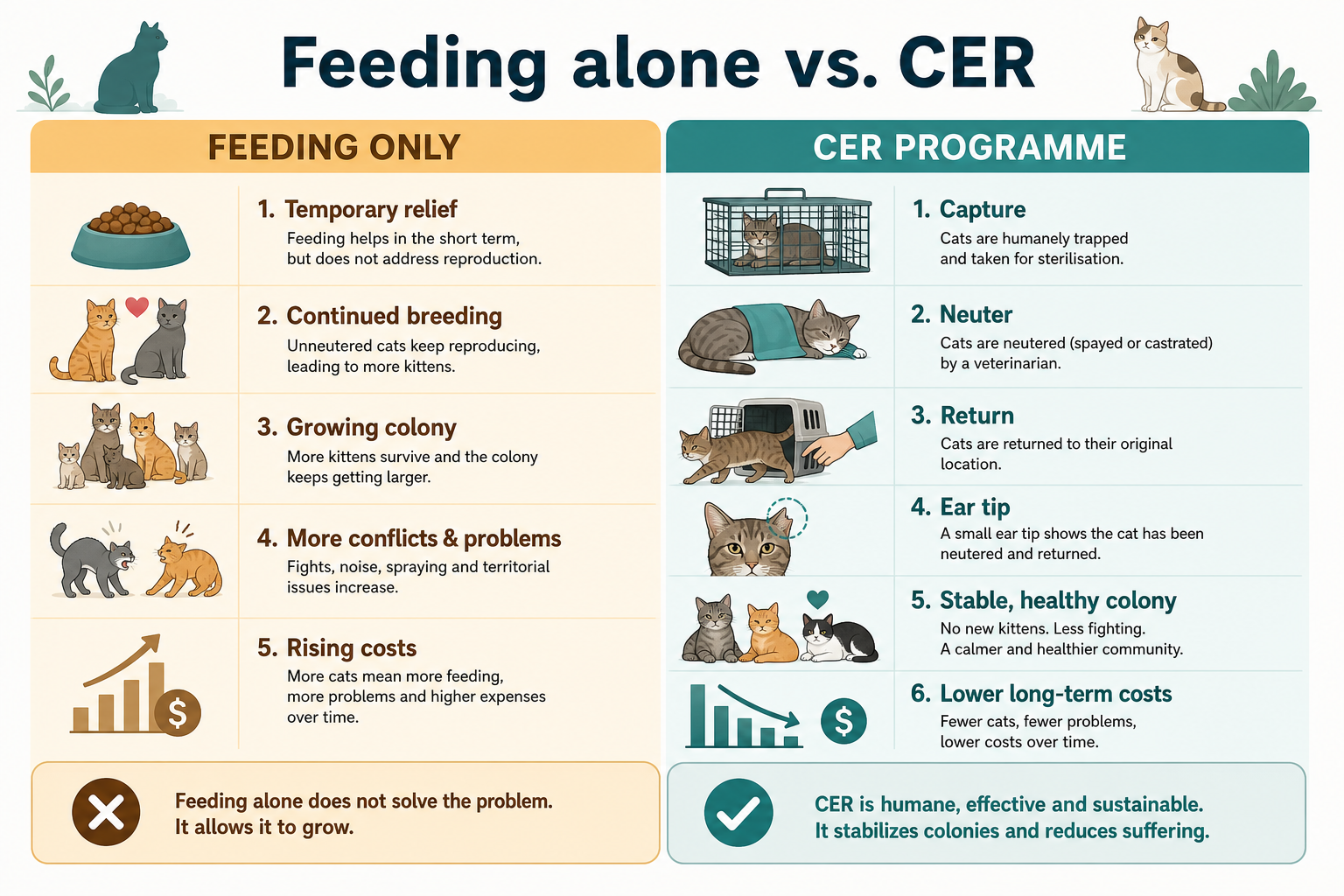 Feeding alone vs. CER

FEEDING ONLY

1. Temporary relief
Feeding helps in the short term, but does not address reproduction.

2. Continued breeding
Unneutered cats keep reproducing, leading to more kittens.

3. Growing colony
More kittens survive and the colony keeps getting larger.

4. More conflicts & problems
Fights, noise, spraying and territorial issues increase.

5. Rising costs
More cats mean more feeding, more problems and higher expenses over time.

$

Feeding alone does not solve the problem.
It allows it to grow.

CER PROGRAMME

1. Capture
Cats are humanely trapped and taken for sterilisation.

2. Neuter
Cats are neutered (spayed or castrated) by a veterinarian.

3. Return
Cats are returned to their original location.

4. Ear tip
A small ear tip shows the cat has been neutered and returned.

5. Stable, healthy colony
No new kittens. Less fighting.
A calmer and healthier community.

6. Lower long-term costs
Fewer cats, fewer problems, lower costs over time.

$

CER is humane, effective and sustainable.
It stabilizes colonies and reduces suffering.